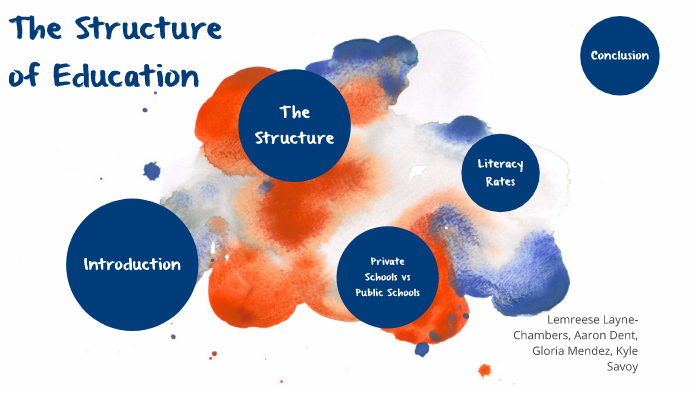 The Structure of Education

Conclusion

The Structure

Literacy Rates

Introduction

Private Schools vs Public Schools

Lemreese Layne-Chambers, Aaron Dent, Gloria Mendez, Kyle Savoy